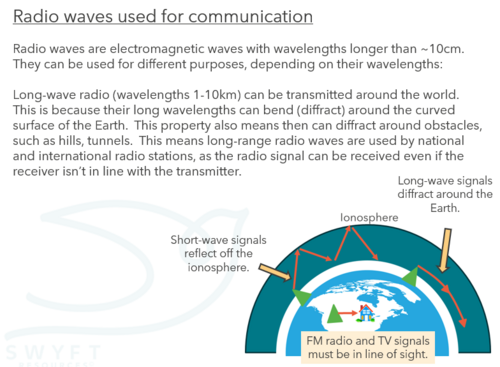 Radio waves used for communication

Radio waves are electromagnetic waves with wavelengths longer than ~10cm. They can be used for different purposes, depending on their wavelengths:

Long-wave radio (wavelengths 1-10km) can be transmitted around the world. This is because their long wavelengths can bend (diffract) around the curved surface of the Earth. This property also means then can diffract around obstacles, such as hills, tunnels. This means long-range radio waves are used by national and international radio stations, as the radio signal can be received even if the receiver isn't in line with the transmitter.

Long-wave signals diffract around the Earth.

Ionosphere

Short-wave signals reflect off the ionosphere.

FM radio and TV signals must be in line of sight.

SWYFT
RESOURCES